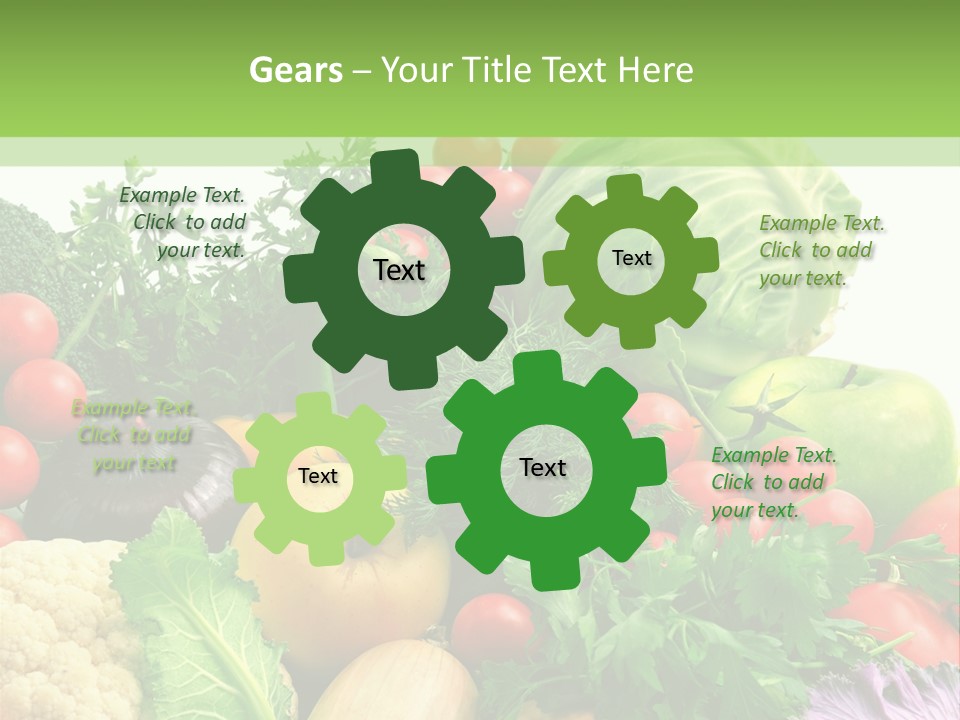 Gears – Your Title Text Here

Example Text. Click to add your text.

Text

Text

Example Text. Click to add your text.

Example Text. Click to add your text

Text

Text

Example Text. Click to add your text.